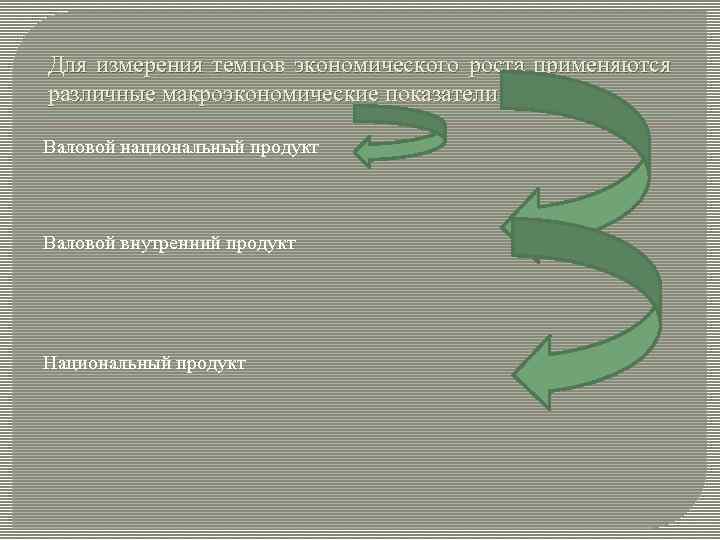 Для измерения темпов экономического роста применяются различные макроэкономические показатели

Валовой национальный продукт

Валовой внутренний продукт

Национальный продукт